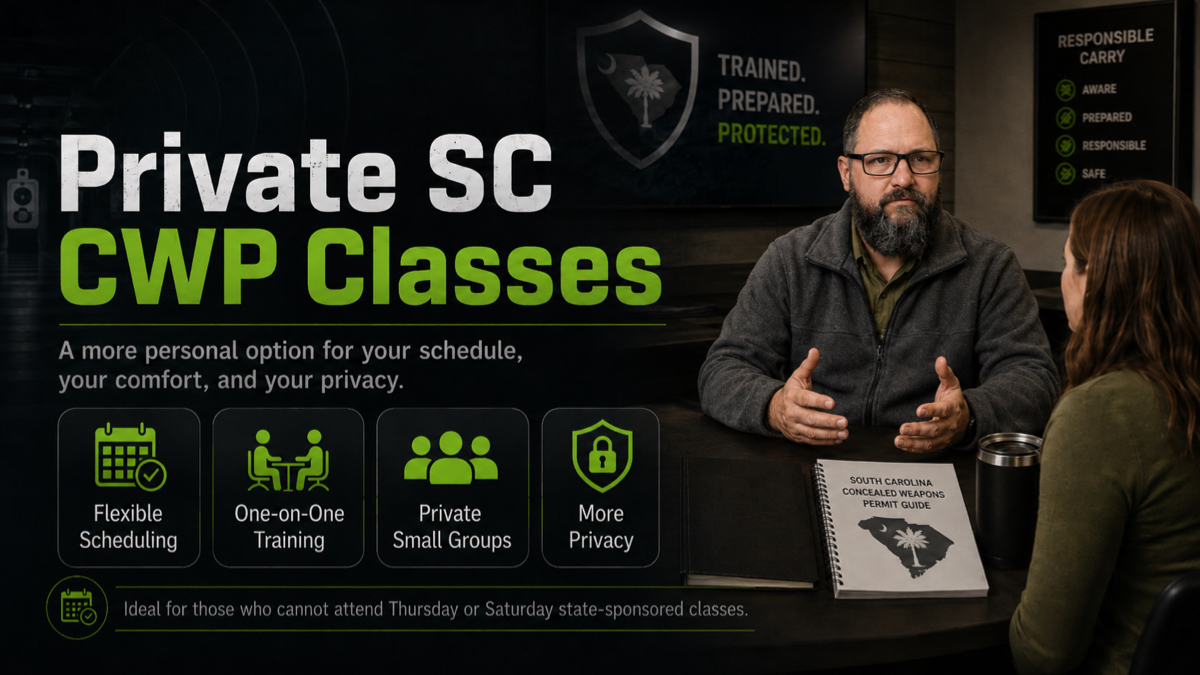 Private SC
CWP Classes

A more personal option for your schedule, your comfort, and your privacy.

Flexible Scheduling

One-on-One Training

Private Small Groups

More Privacy

Ideal for those who cannot attend Thursday or Saturday state-sponsored classes.

TRAINED.
PREPARED.
PROTECTED.

RESPONSIBLE CARRY

AWARE

PREPARED

RESPONSIBLE

SAFE

SOUTH CAROLINA CONCEALED WEAPONS PERMIT GUIDE